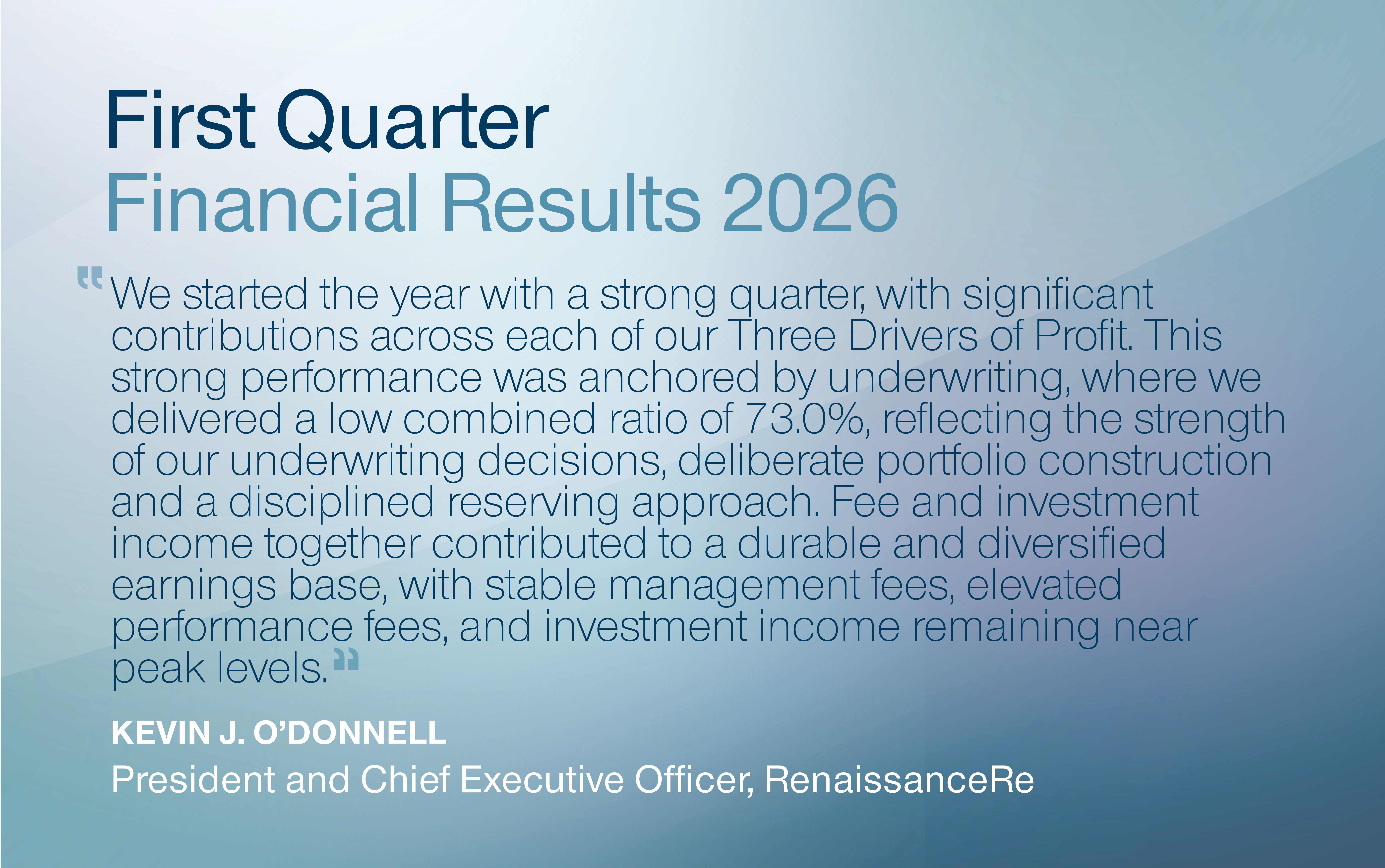 First Quarter
Financial Results 2026

“We started the year with a strong quarter, with significant contributions across each of our Three Drivers of Profit. This strong performance was anchored by underwriting, where we delivered a low combined ratio of 73.0%, reflecting the strength of our underwriting decisions, deliberate portfolio construction and a disciplined reserving approach. Fee and investment income together contributed to a durable and diversified earnings base, with stable management fees, elevated performance fees, and investment income remaining near peak levels.”

KEVIN J. O’DONNELL
President and Chief Executive Officer, RenaissanceRe